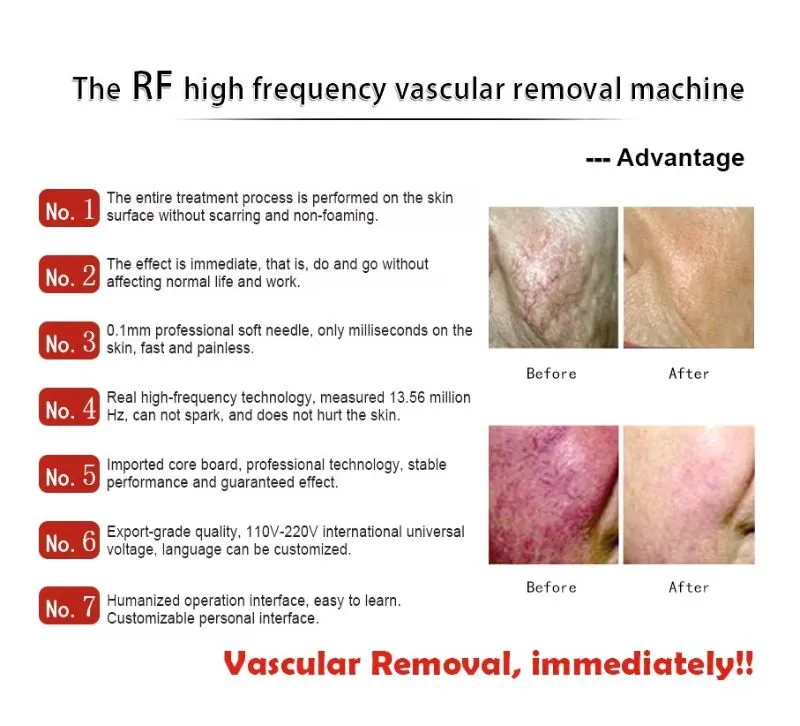 The RF high frequency vascular removal machine

--- Advantage

No. 1 The entire treatment process is performed on the skin surface without scarring and non-foaming.

No. 2 The effect is immediate, that is, do and go without affecting normal life and work.

No. 3 0.1mm professional soft needle, only milliseconds on the skin, fast and painless.

No. 4 Real high-frequency technology, measured 13.56 million Hz, can not spark, and does not hurt the skin.

No. 5 Imported core board, professional technology, stable performance and guaranteed effect.

No. 6 Export-grade quality, 110V-220V international universal voltage, language can be customized.

No. 7 Humanized operation interface, easy to learn. Customizable personal interface.

Before After

Before After

Vascular Removal, immediately!!